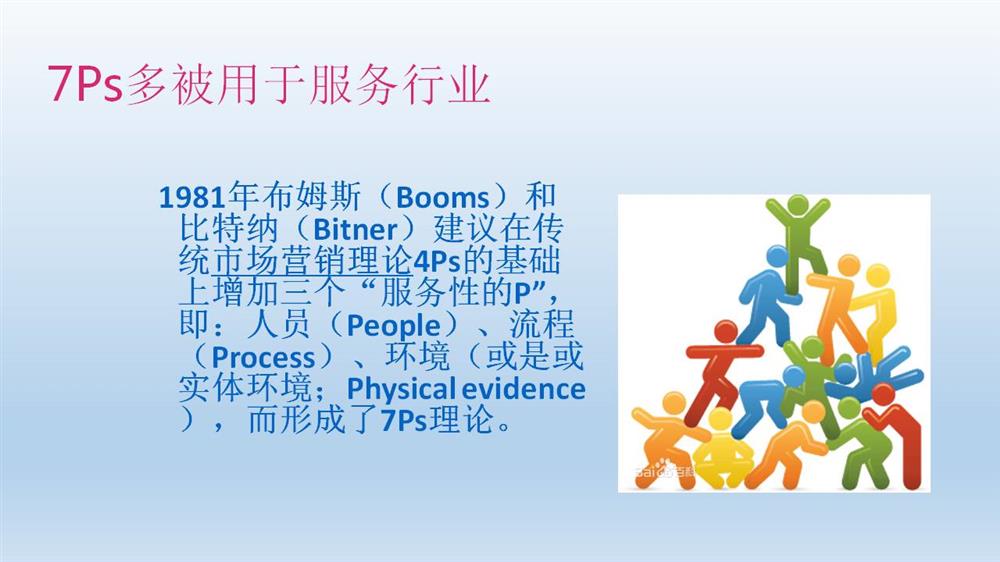 7Ps多被用于服务行业

1981年布姆斯（Booms）和比特纳（Bitner）建议在传统市场营销理论4Ps的基础上增加三个“服务性的P”，即：人员（People）、流程（Process）、环境（或是或实体环境；Physical evidence），而形成了7Ps理论。

Baidu百科